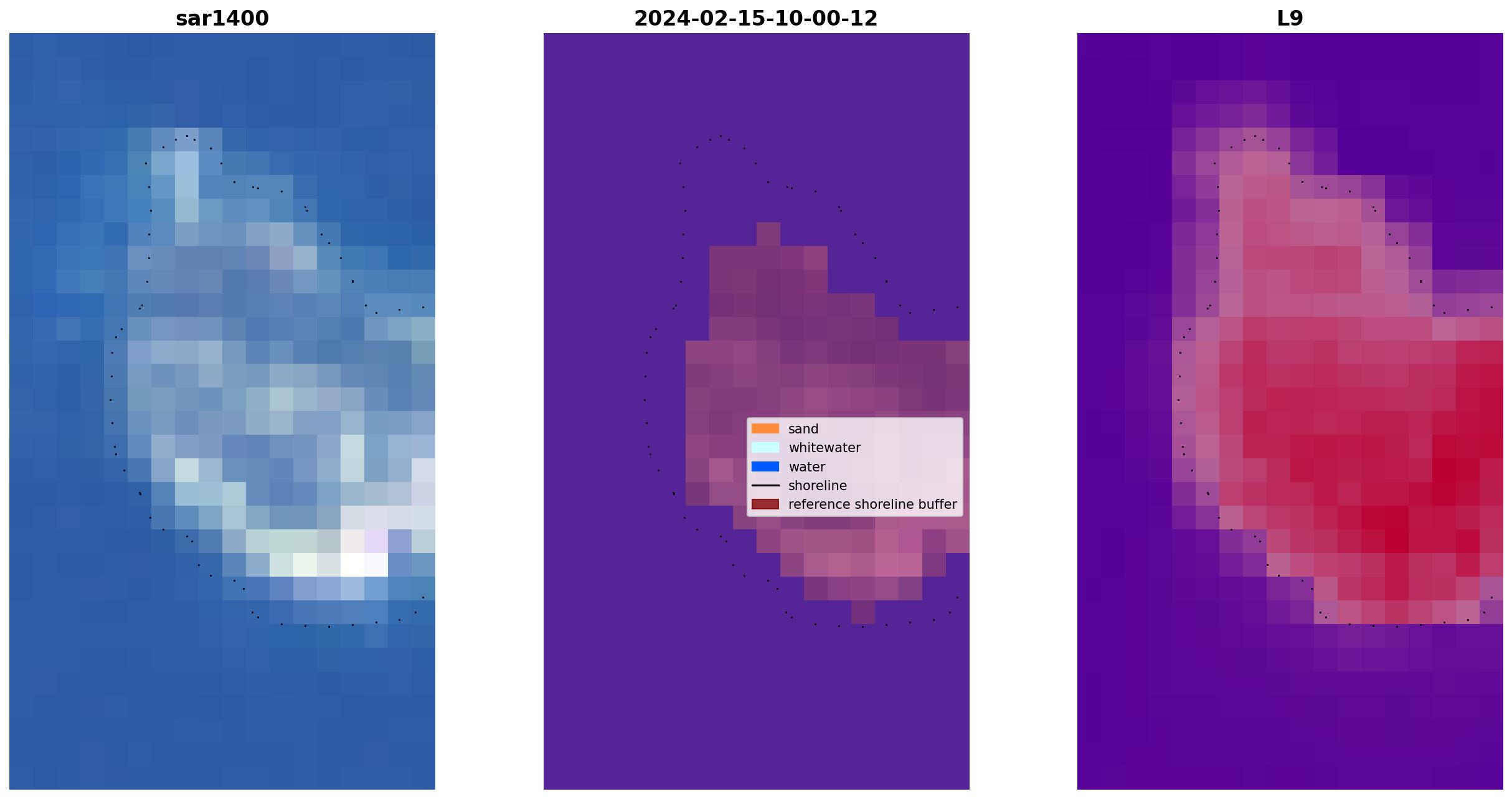 sar1400

2024-02-15-10-00-12

sand
whitewater
water
shoreline
reference shoreline buffer

L9